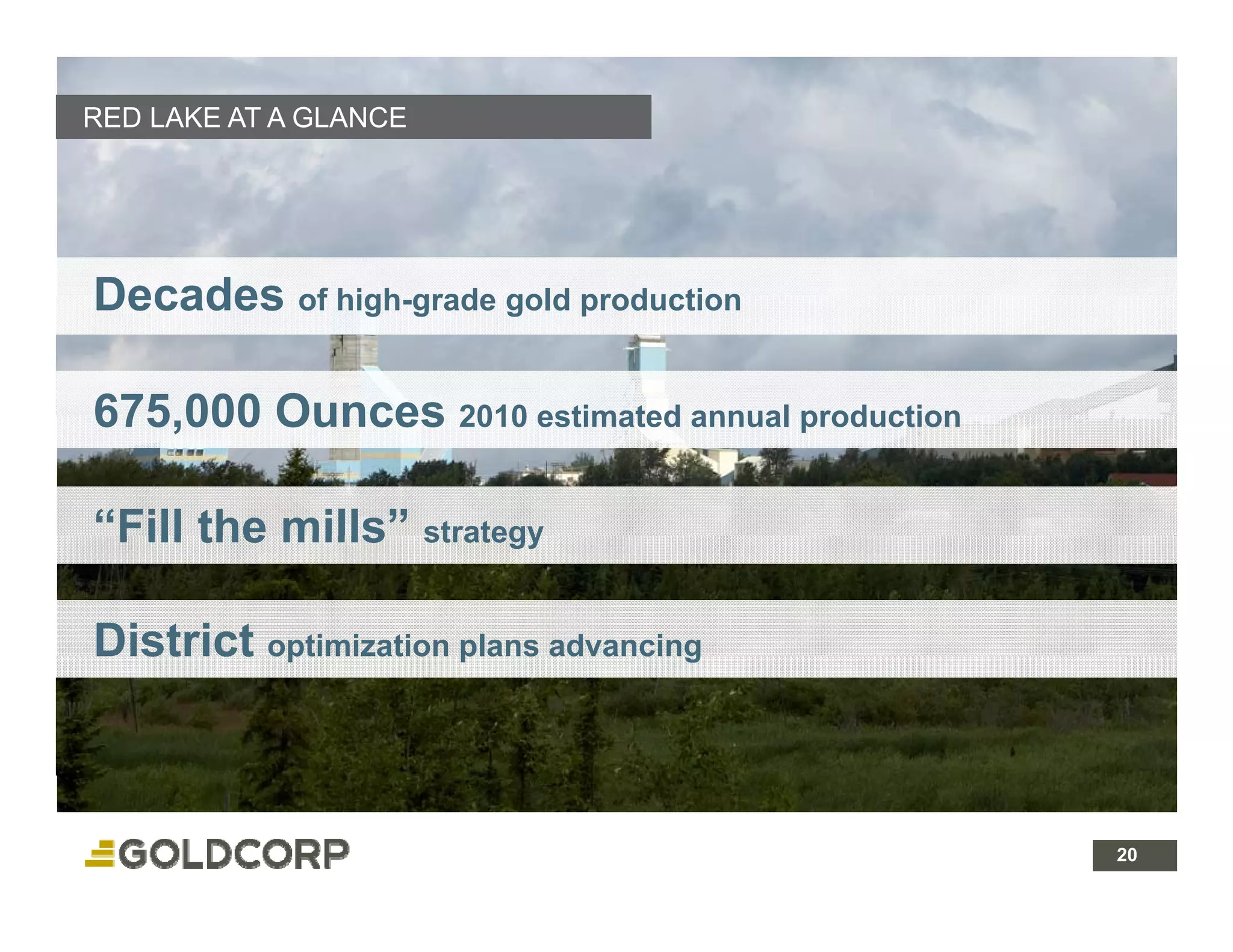 RED LAKE AT A GLANCE

Decades of high-grade gold production

675,000 Ounces 2010 estimated annual production

“Fill the mills” strategy

District optimization plans advancing

GOLDCORP

20